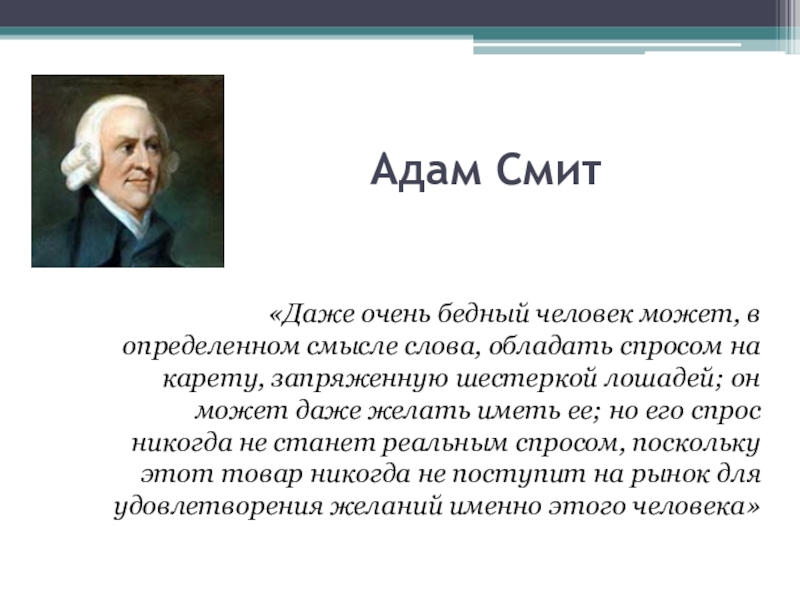 Адам Смит

«Даже очень бедный человек может, в определенном смысле слова, обладать спросом на карету, запряженную шестеркой лошадей; он может даже желать иметь ее; но его спрос никогда не станет реальным спросом, поскольку этот товар никогда не поступит на рынок для удовлетворения желаний именно этого человека»